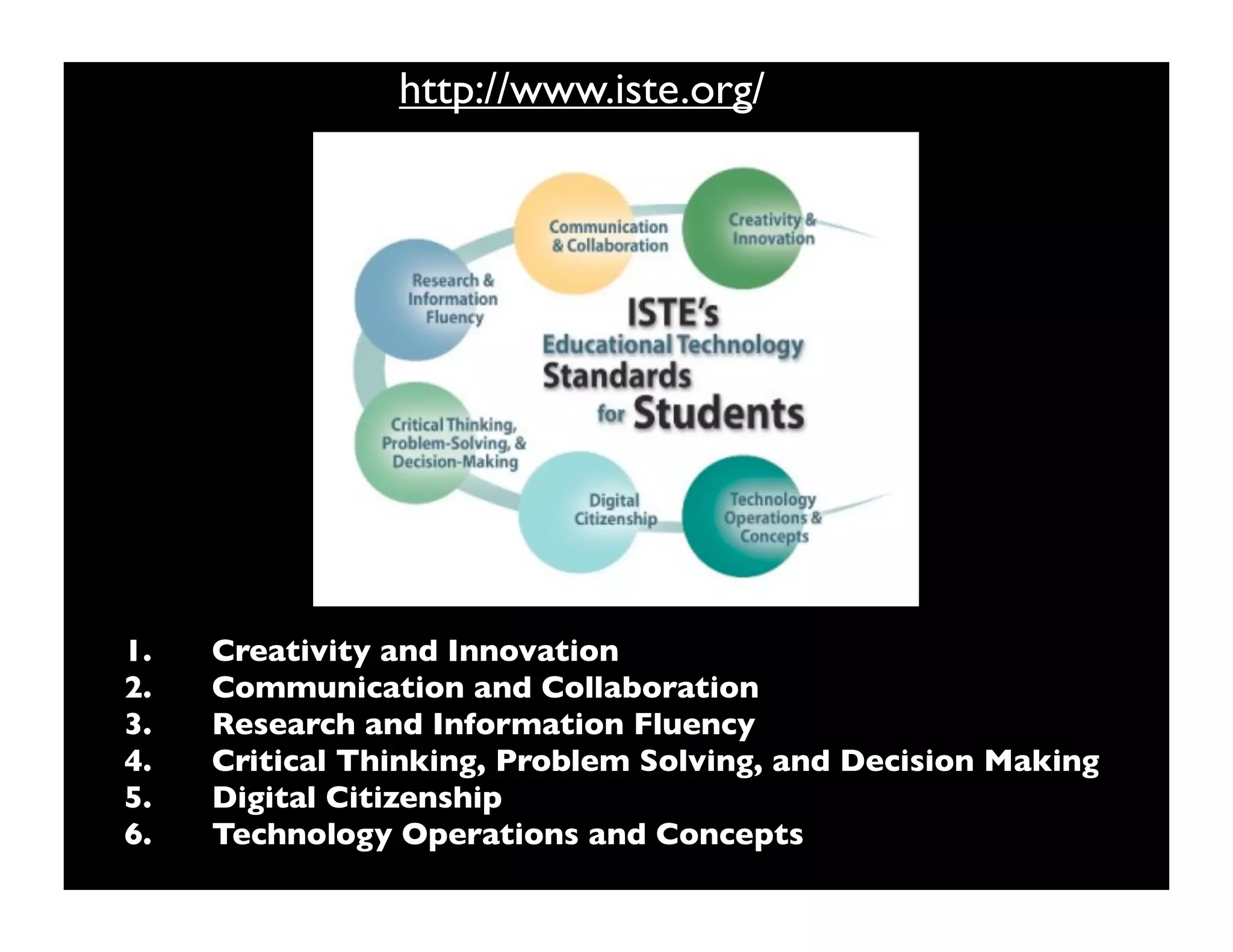 http://www.iste.org/

Communication & Collaboration

Creativity & Innovation

Research & Information Fluency

ISTE's Educational Technology Standards for Students

Critical Thinking, Problem-Solving, & Decision-Making

Digital Citizenship

Technology Operations & Concepts

1. Creativity and Innovation
2. Communication and Collaboration
3. Research and Information Fluency
4. Critical Thinking, Problem Solving, and Decision Making
5. Digital Citizenship
6. Technology Operations and Concepts